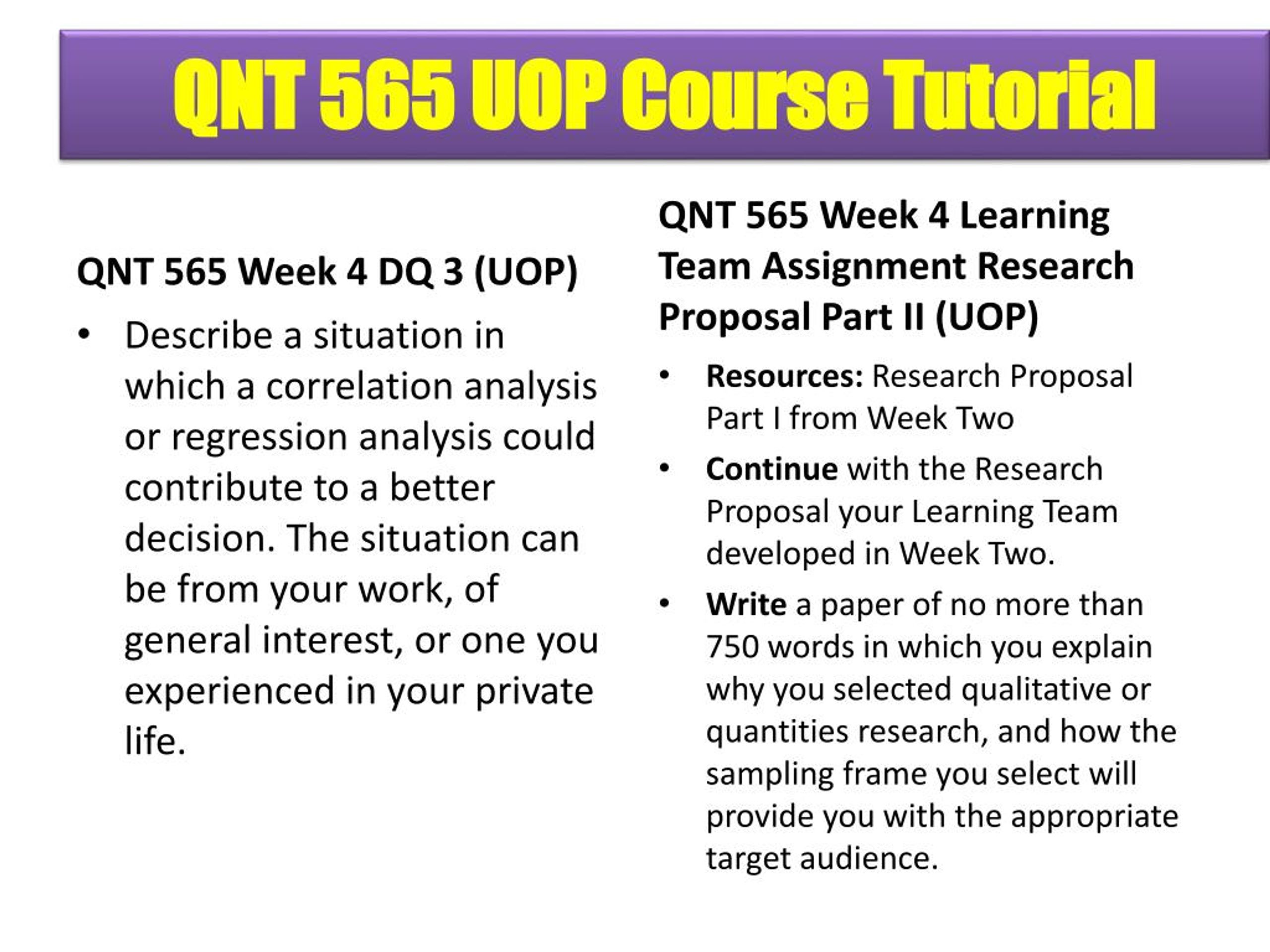 QNT 565 UOP Course Tutorial

QNT 565 Week 4 DQ 3 (UOP)

• Describe a situation in which a correlation analysis or regression analysis could contribute to a better decision. The situation can be from your work, of general interest, or one you experienced in your private life.

QNT 565 Week 4 Learning Team Assignment Research Proposal Part II (UOP)

• Resources: Research Proposal Part I from Week Two

• Continue with the Research Proposal your Learning Team developed in Week Two.

• Write a paper of no more than 750 words in which you explain why you selected qualitative or quantities research, and how the sampling frame you select will provide you with the appropriate target audience.